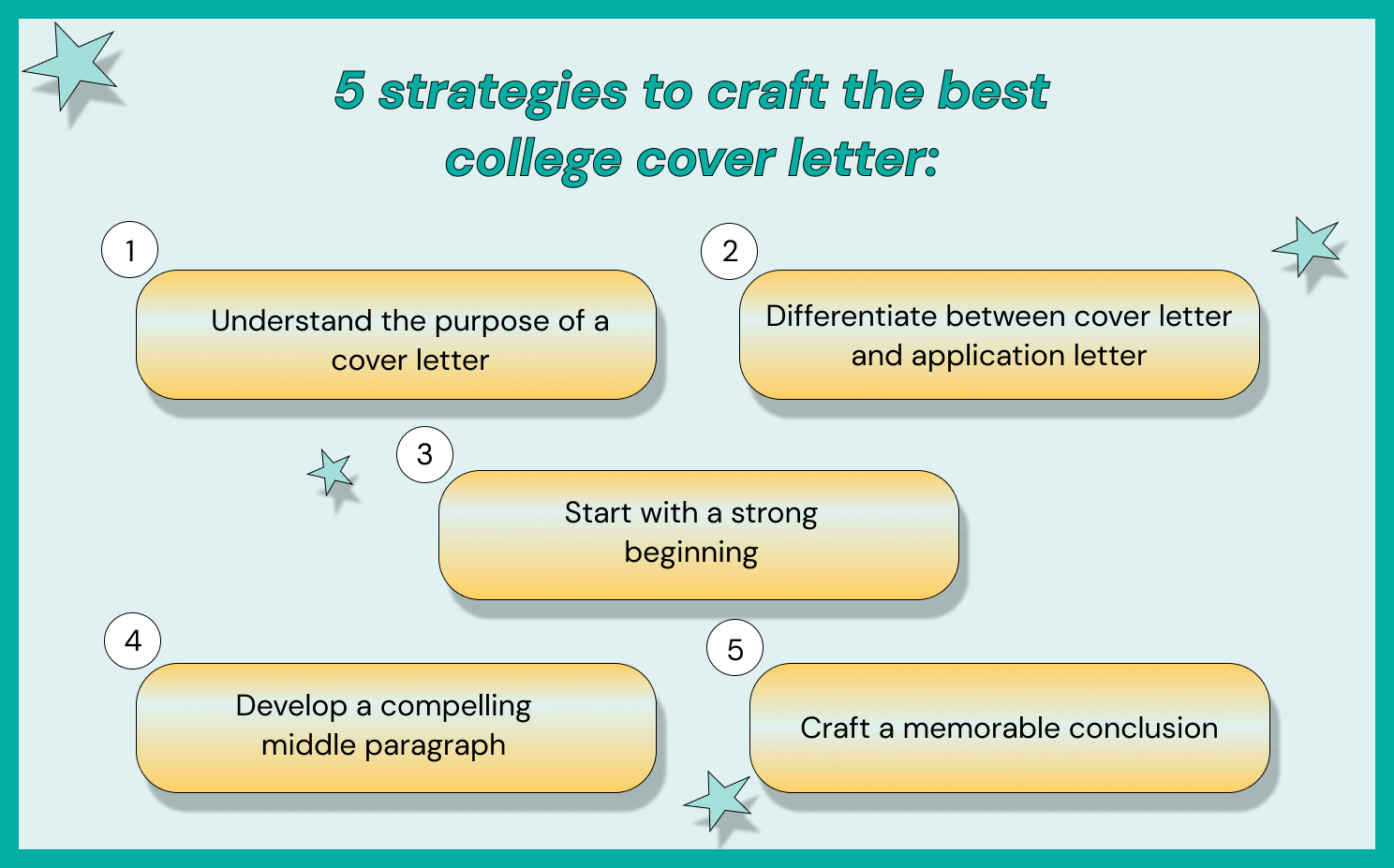 5 strategies to craft the best college cover letter:

1

Understand the purpose of a cover letter

2

Differentiate between cover letter and application letter

3

Start with a strong beginning

4

Develop a compelling middle paragraph

5

Craft a memorable conclusion